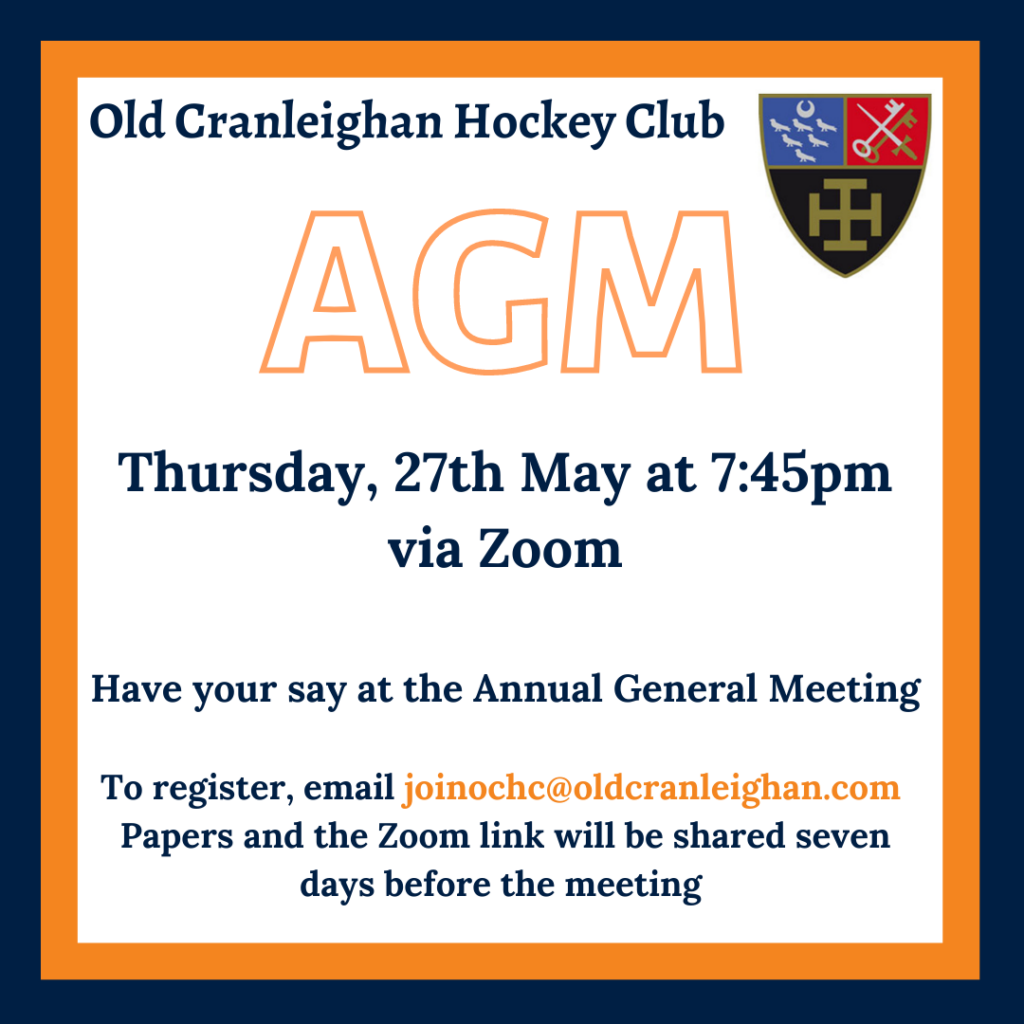 Old Cranleighan Hockey Club

AGM

Thursday, 27th May at 7:45pm via Zoom

Have your say at the Annual General Meeting

To register, email joinochc@oldcranleighan.com
Papers and the Zoom link will be shared seven days before the meeting